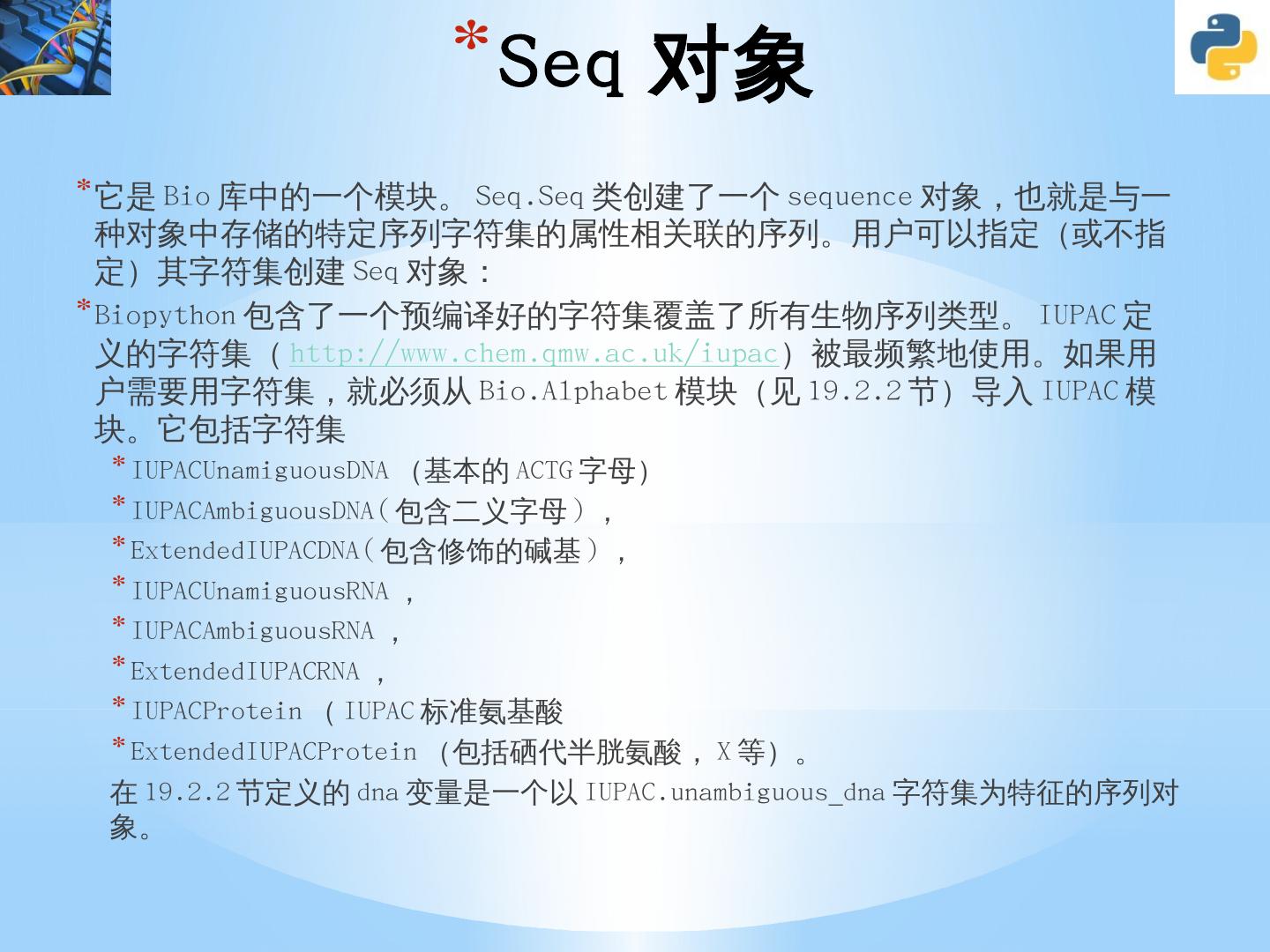 *Seq 对象

*它是 Bio 库中的一个模块。 Seq.Seq 类创建了一个 sequence 对象，也就是与一种对象中存储的特定序列字符集的属性相关联的序列。用户可以指定（或不指定）其字符集创建 Seq 对象：

*Biopython 包含了一个预编译好的字符集覆盖了所有生物序列类型。 IUPAC 定义的字符集（http://www.chem.qmw.ac.uk/iupac）被最频繁地使用。如果用户需要用字符集，就必须从 Bio.Alphabet 模块（见 19.2.2 节）导入 IUPAC 模块。它包括字符集

*IUPACUnamiguousDNA （基本的 ACTG 字母）

*IUPACAmbiguousDNA（包含二义字母），

*ExtendedIUPACDNA（包含修饰的碱基），

*IUPACUnamiguousRNA ，

*IUPACAmbiguousRNA ，

*ExtendedIUPACRNA ，

*IUPACProtein （IUPAC 标准氨基酸

*ExtendedIUPACProtein （包括硒代半胱氨酸，X 等）。

在 19.2.2 节定义的 dna 变量是一个以 IUPAC.unambiguous_dna 字符集为特征的序列对象。